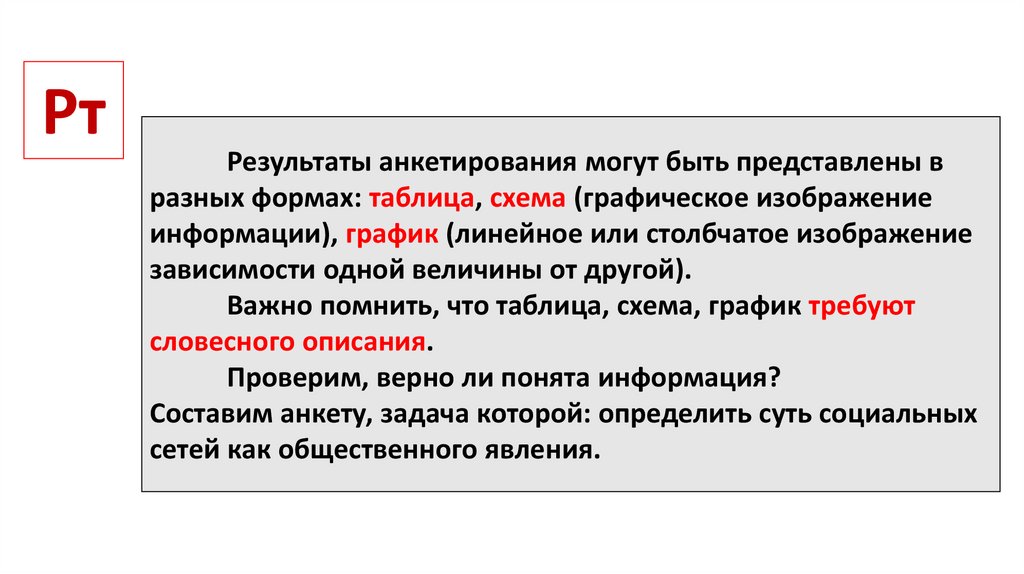 Рт

Результаты анкетирования могут быть представлены в разных формах: таблица, схема (графическое изображение информации), график (линейное или столбчатое изображение зависимости одной величины от другой).

Важно помнить, что таблица, схема, график требуют словесного описания.

Проверим, верно ли понята информация?
Составим анкету, задача которой: определить суть социальных сетей как общественного явления.